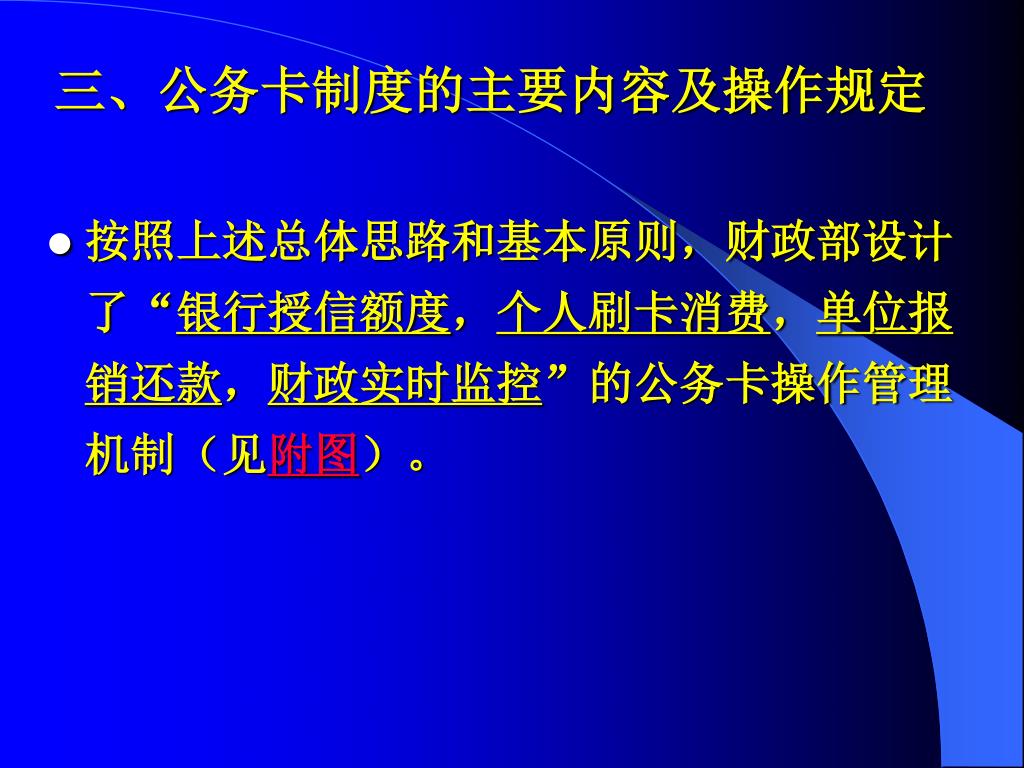 三、公务卡制度的主要内容及操作规定

● 按照上述总体思路和基本原则，财政部设计了“银行授信额度，个人刷卡消费，单位报销还款，财政实时监控”的公务卡操作管理机制（见附图）。